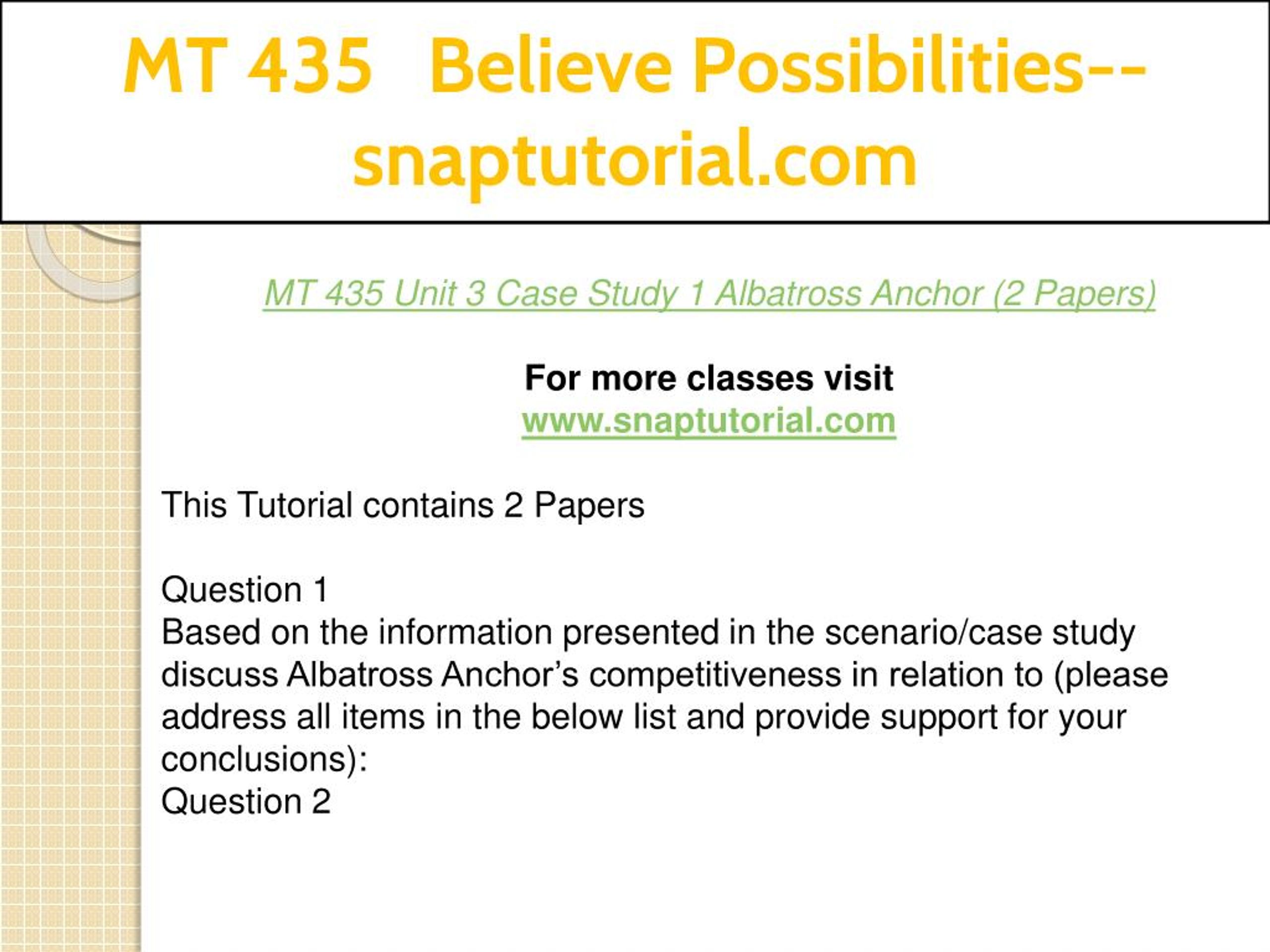 MT 435 Believe Possibilities--snaptutorial.com

MT 435 Unit 3 Case Study 1 Albatross Anchor (2 Papers)

For more classes visit
www.snaptutorial.com

This Tutorial contains 2 Papers

Question 1
Based on the information presented in the scenario/case study discuss Albatross Anchor's competitiveness in relation to (please address all items in the below list and provide support for your conclusions):
Question 2